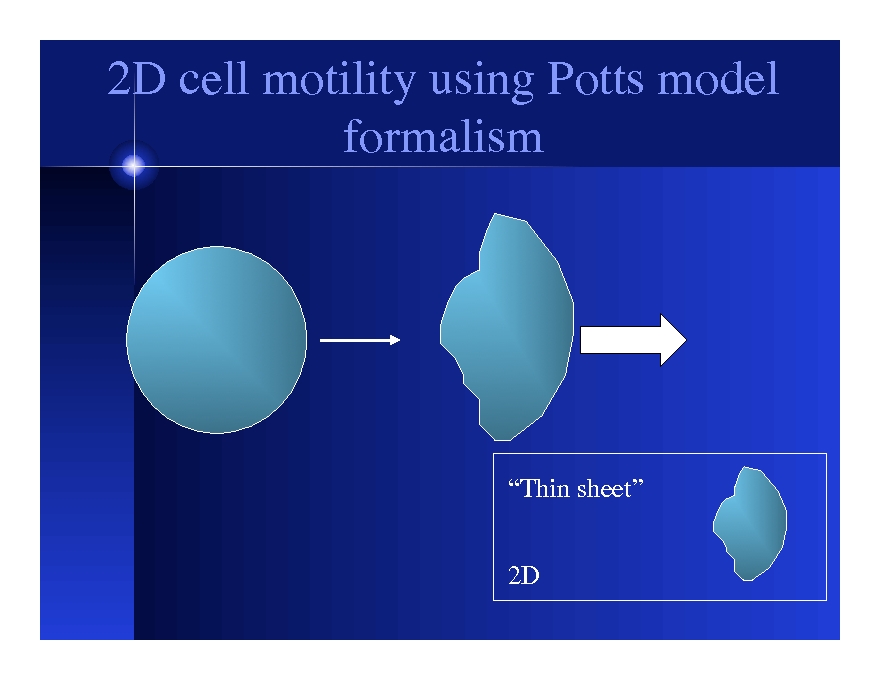 2D cell motility using Potts model formalism

“Thin sheet”

2D